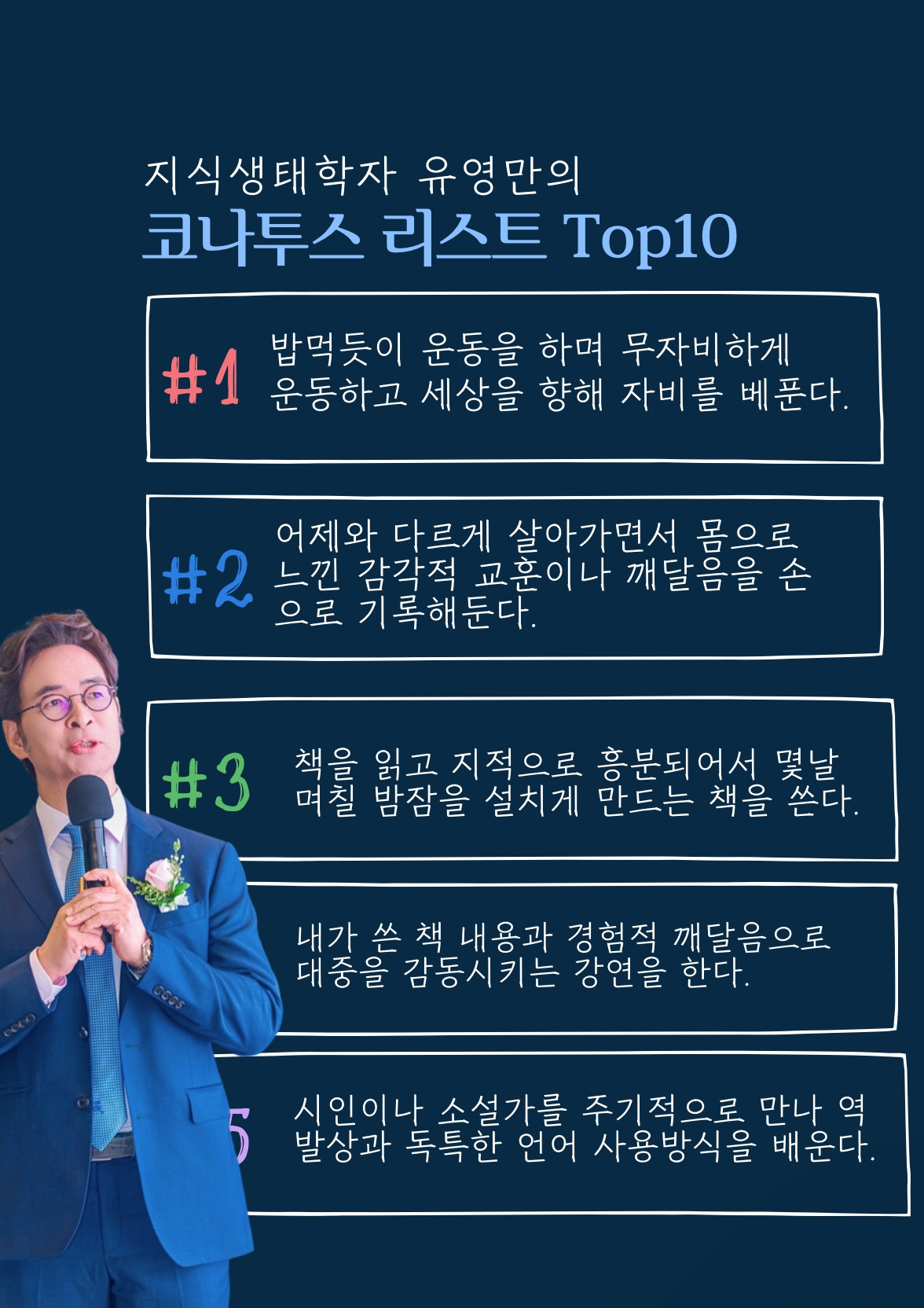 지식생태학자 유영만의
코나투스 리스트 Top10

#1 밥먹듯이 운동을 하며 무자비하게 운동하고 세상을 향해 자비를 베푼다.

#2 어제와 다르게 살아가면서 몸으로 느낀 감각적 교훈이나 깨달음을 손으로 기록해둔다.

#3 책을 읽고 지적으로 흥분되어서 몇날 며칠 밤잠을 설치게 만드는 책을 쓴다.

내가 쓴 책 내용과 경험적 깨달음으로 대중을 감동시키는 강연을 한다.

5 시인이나 소설가를 주기적으로 만나 역발상과 독특한 언어 사용방식을 배운다.